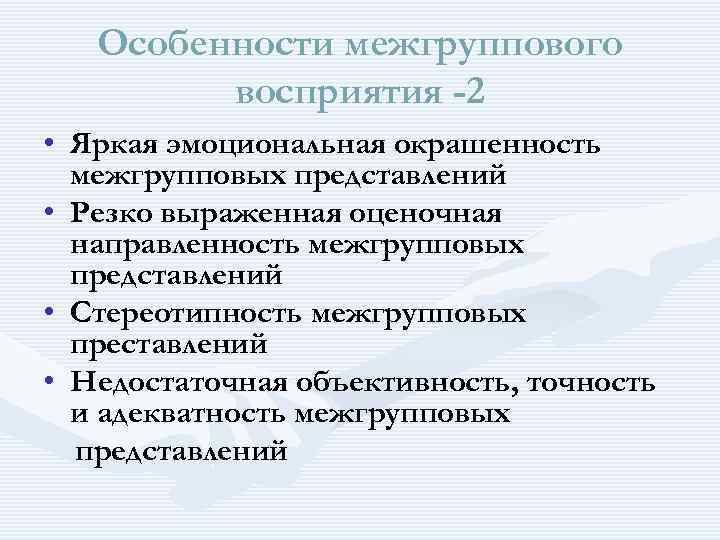 Особенности межгруппового восприятия -2

• Яркая эмоциональная окрашенность межгрупповых представлений
• Резко выраженная оценочная направленность межгрупповых представлений
• Стереотипность межгрупповых преставлений
• Недостаточная объективность, точность и адекватность межгрупповых представлений